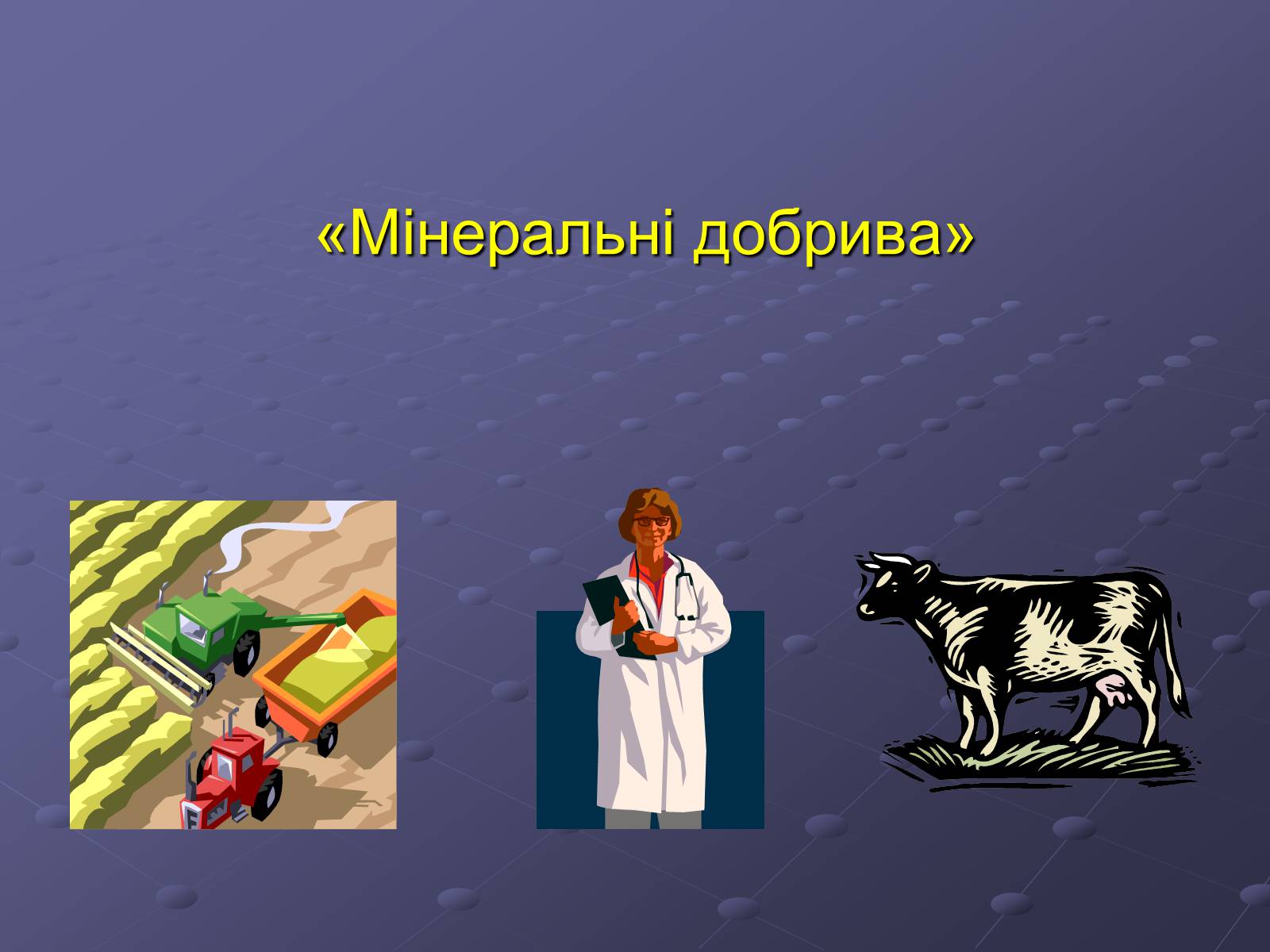 «Мінеральні добрива»